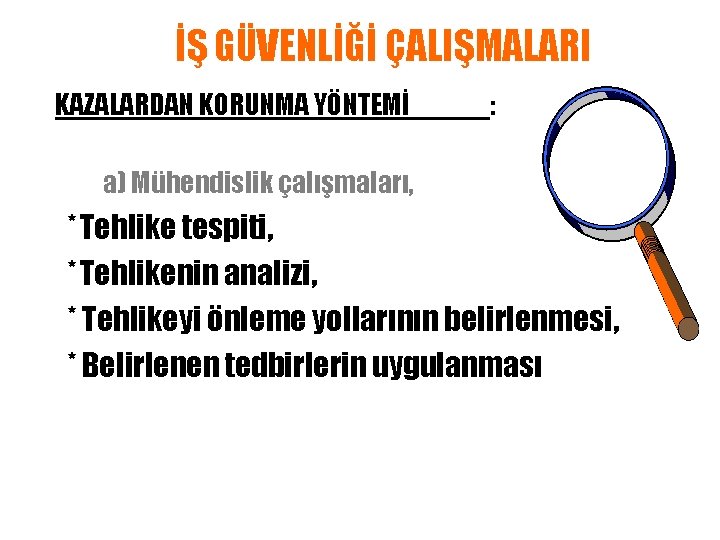 İŞ GÜVENLİĞİ ÇALIŞMALARI

KAZALARDAN KORUNMA YÖNTEMİ :

a) Mühendislik çalışmaları,

* Tehlike tespiti,

* Tehlikenin analizi,

* Tehlikeyi önleme yollarının belirlenmesi,

* Belirlenen tedbirlerin uygulanması